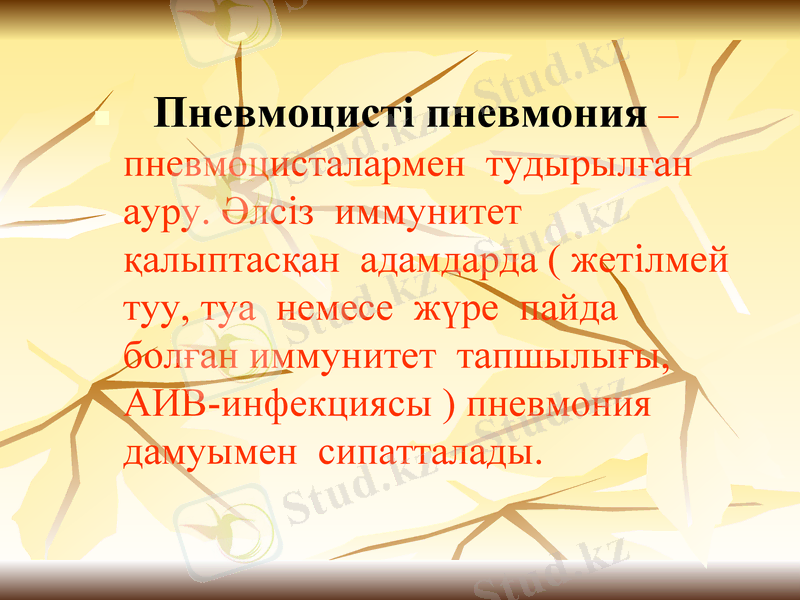 Пневмоцисті пневмония – пневмоцисталармен тудырылған ауру. Әлсіз иммунитет қалыптасқан адамдарда ( жетілмей туу, туа немесе жүре пайда болған иммунитет тапшылығы, АИВ-инфекциясы ) пневмония дамуымен сипатталады.

Stud.kz